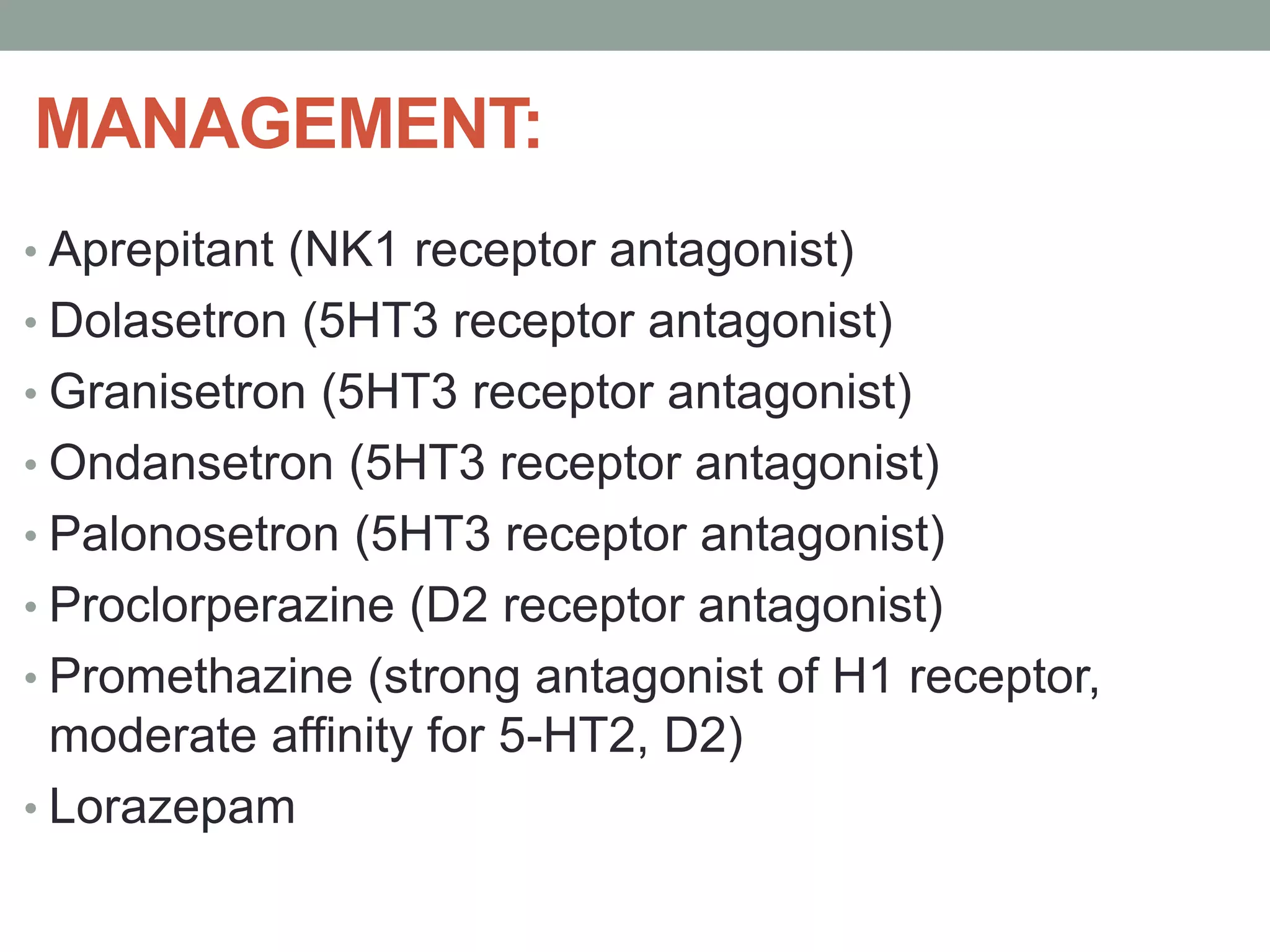 MANAGEMENT:

• Aprepitant (NK1 receptor antagonist)
• Dolasetron (5HT3 receptor antagonist)
• Granisetron (5HT3 receptor antagonist)
• Ondansetron (5HT3 receptor antagonist)
• Palonosetron (5HT3 receptor antagonist)
• Proclorperazine (D2 receptor antagonist)
• Promethazine (strong antagonist of H1 receptor, moderate affinity for 5-HT2, D2)
• Lorazepam